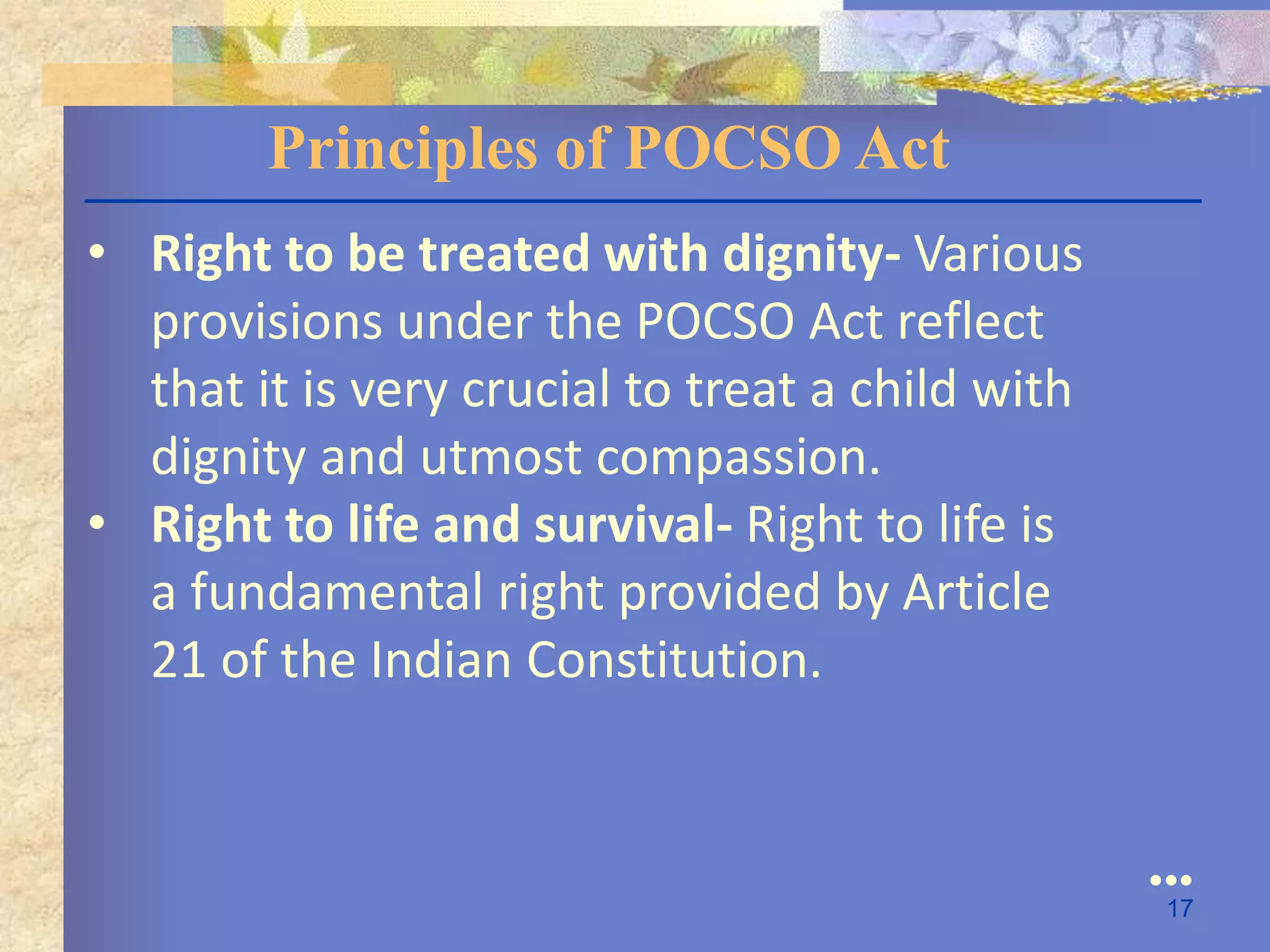 Principles of POCSO Act

• Right to be treated with dignity- Various provisions under the POCSO Act reflect that it is very crucial to treat a child with dignity and utmost compassion.
• Right to life and survival- Right to life is a fundamental right provided by Article 21 of the Indian Constitution.

17